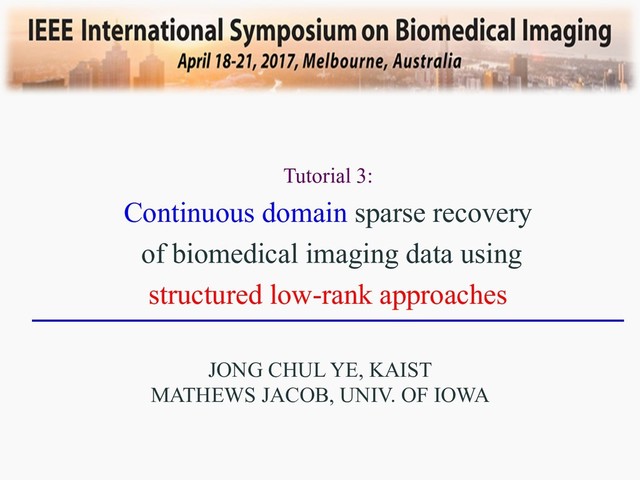 IEEE International Symposium on Biomedical Imaging
April 18-21, 2017, Melbourne, Australia

Tutorial 3:
Continuous domain sparse recovery of biomedical imaging data using structured low-rank approaches

JONG CHUL YE, KAIST
MATHEWS JACOB, UNIV. OF IOWA